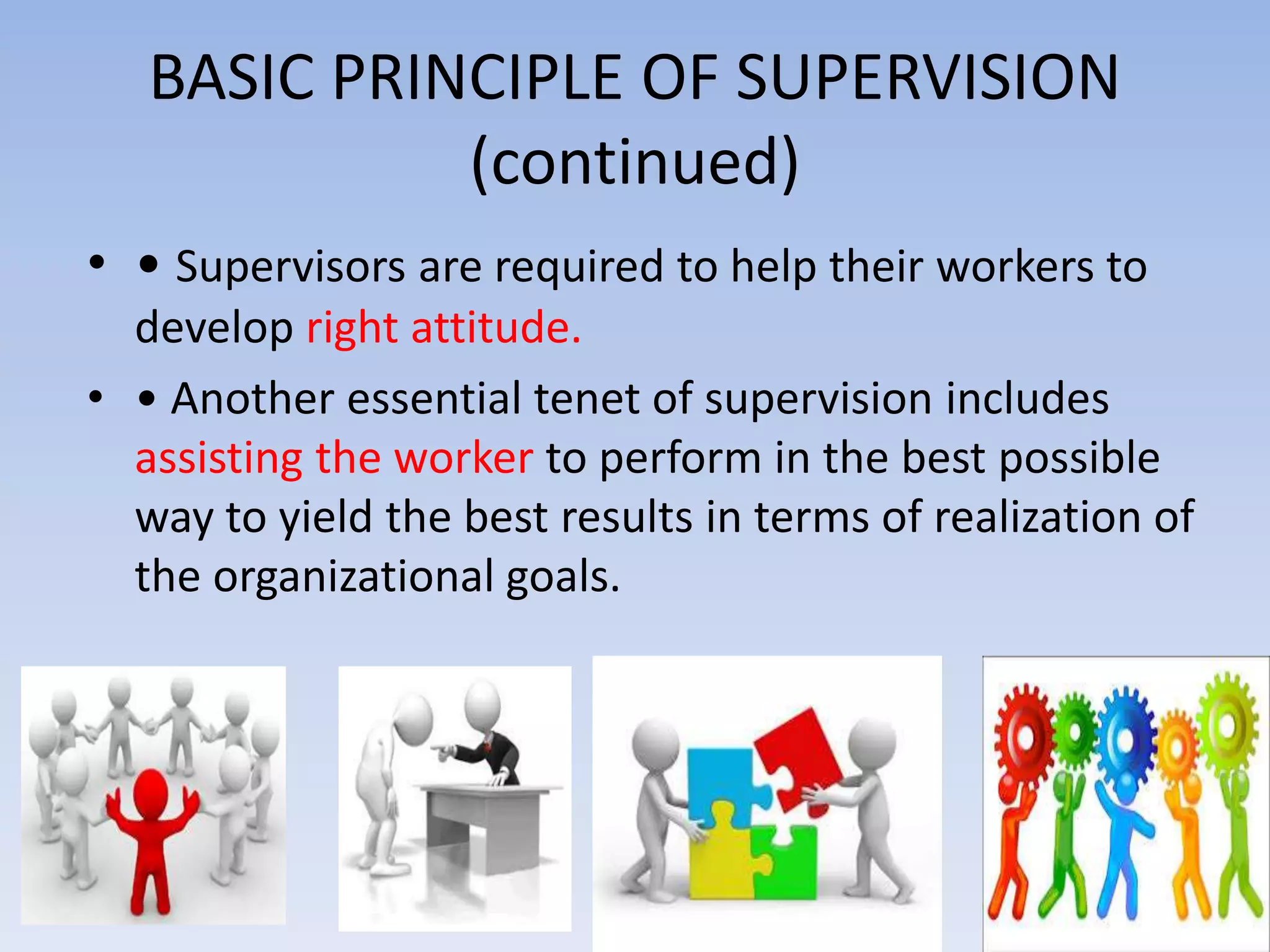 BASIC PRINCIPLE OF SUPERVISION (continued)

• • Supervisors are required to help their workers to develop right attitude.

• • Another essential tenet of supervision includes assisting the worker to perform in the best possible way to yield the best results in terms of realization of the organizational goals.